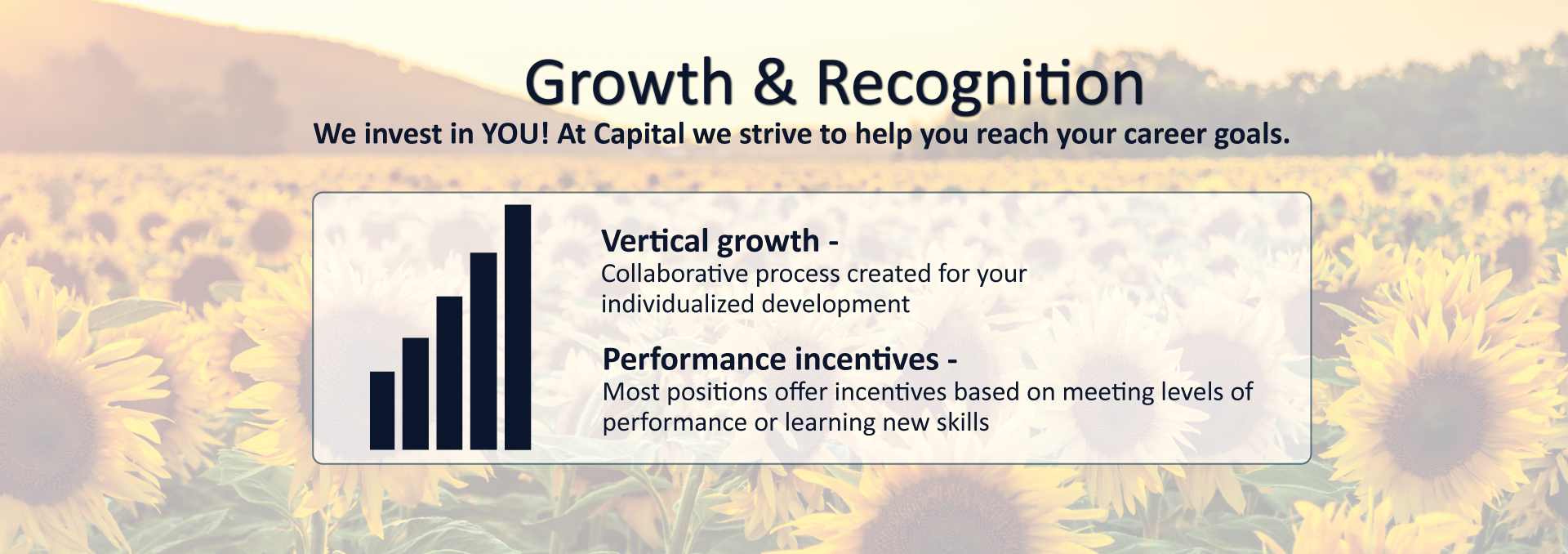 Growth & Recognition

We invest in YOU! At Capital we strive to help you reach your career goals.

Vertical growth -
Collaborative process created for your individualized development

Performance incentives -
Most positions offer incentives based on meeting levels of performance or learning new skills